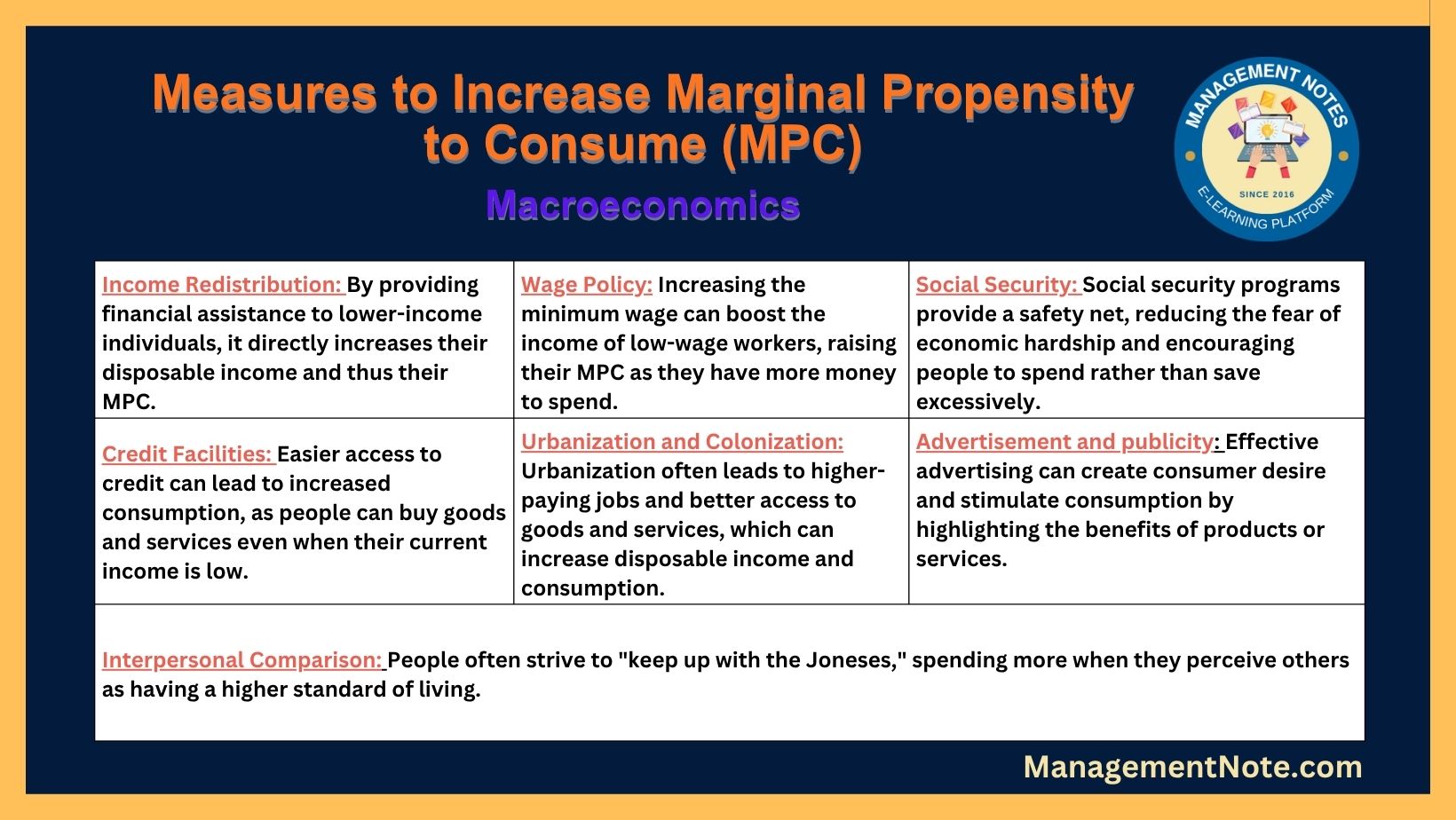 Measures to Increase Marginal Propensity to Consume (MPC)

Macroeconomics

MANAGEMENT NOTES
SINCE 2016
E-LEARNING PLATFORM

| Income Redistribution: By providing financial assistance to lower-income individuals, it directly increases their disposable income and thus their MPC. | Wage Policy: Increasing the minimum wage can boost the income of low-wage workers, raising their MPC as they have more money to spend. | Social Security: Social security programs provide a safety net, reducing the fear of economic hardship and encouraging people to spend rather than save excessively. |
|---|---|---|
| Credit Facilities: Easier access to credit can lead to increased consumption, as people can buy goods and services even when their current income is low. | Urbanization and Colonization: Urbanization often leads to higher-paying jobs and better access to goods and services, which can increase disposable income and consumption. | Advertisement and publicity: Effective advertising can create consumer desire and stimulate consumption by highlighting the benefits of products or services. |

Interpersonal Comparison: People often strive to "keep up with the Joneses," spending more when they perceive others as having a higher standard of living.

ManagementNote.com